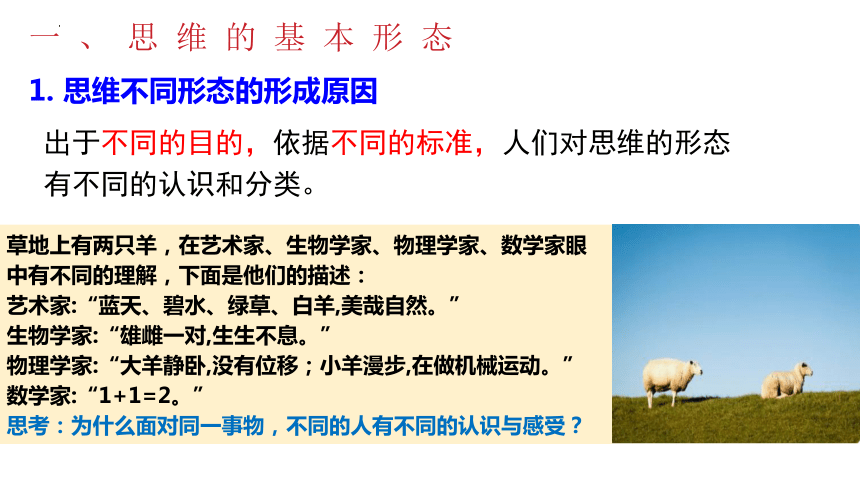 一、思维的基本形态

1. 思维不同形态的形成原因

出于不同的目的，依据不同的标准，人们对思维的形态有不同的认识和分类。

草地上有两只羊，在艺术家、生物学家、物理学家、数学家眼中有不同的理解，下面是他们的描述：
艺术家:“蓝天、碧水、绿草、白羊,美哉自然。”
生物学家:“雄雌一对,生生不息。”
物理学家:“大羊静卧,没有位移；小羊漫步,在做机械运动。”
数学家:“1+1=2。”
思考：为什么面对同一事物，不同的人有不同的认识与感受？